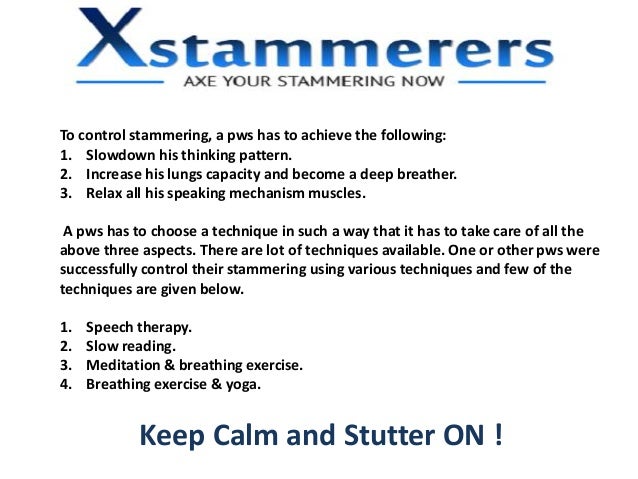 Xstammerers
AXE YOUR STAMMERING NOW

To control stammering, a pws has to achieve the following:
1. Slowdown his thinking pattern.
2. Increase his lungs capacity and become a deep breather.
3. Relax all his speaking mechanism muscles.

A pws has to choose a technique in such a way that it has to take care of all the above three aspects. There are lot of techniques available. One or other pws were successfully control their stammering using various techniques and few of the techniques are given below.

1. Speech therapy.
2. Slow reading.
3. Meditation & breathing exercise.
4. Breathing exercise & yoga.

Keep Calm and Stutter ON !